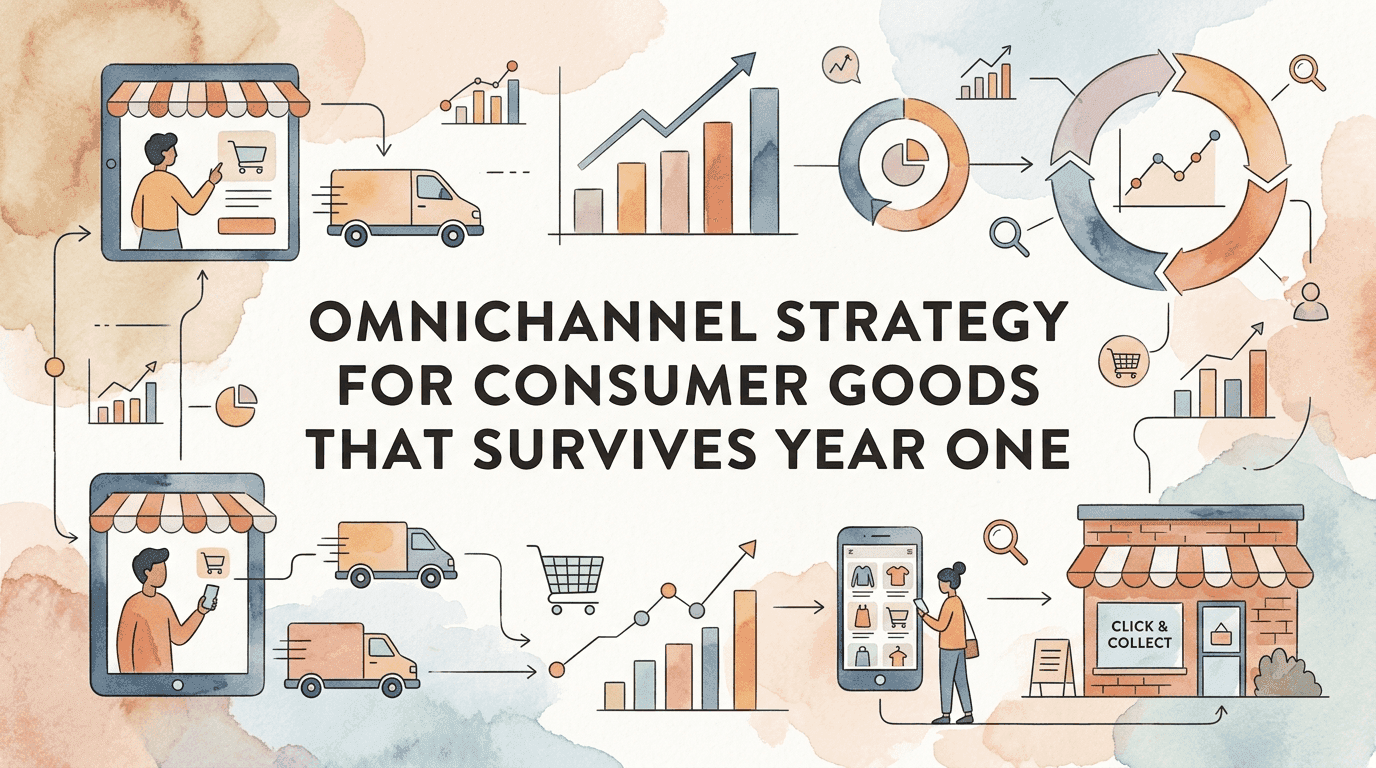 OMNICHANNEL STRATEGY FOR CONSUMER GOODS THAT SURVIVES YEAR ONE

CLICK & COLLECT